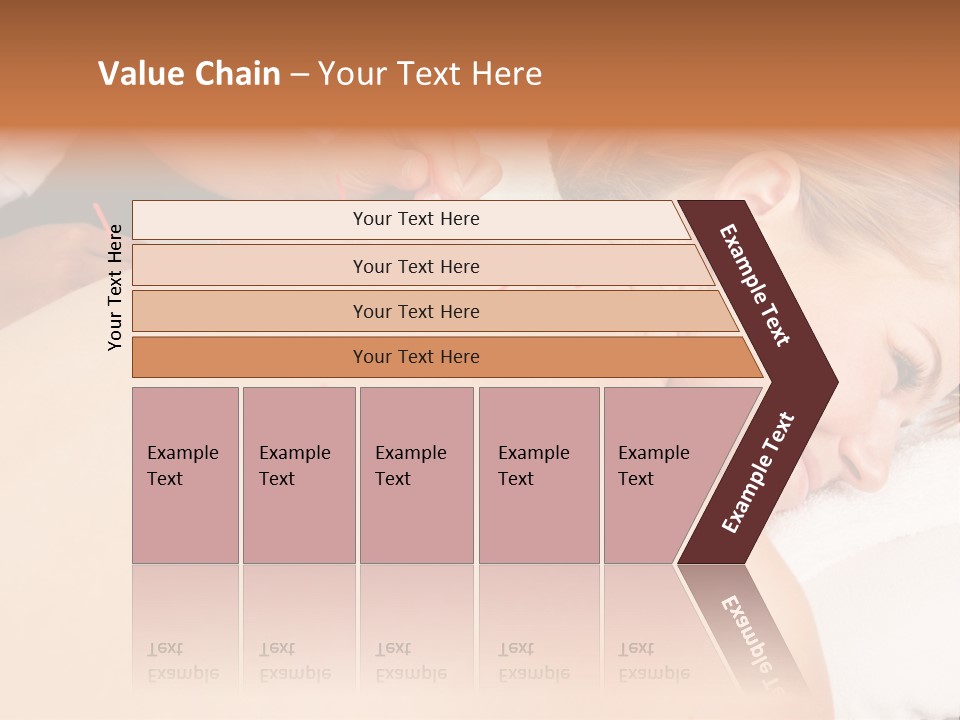 Value Chain – Your Text Here

Your Text Here

Your Text Here

Your Text Here

Your Text Here

Your Text Here

Example Text

Example Text

Example Text

Example Text

Example Text

Example Text

Example Text